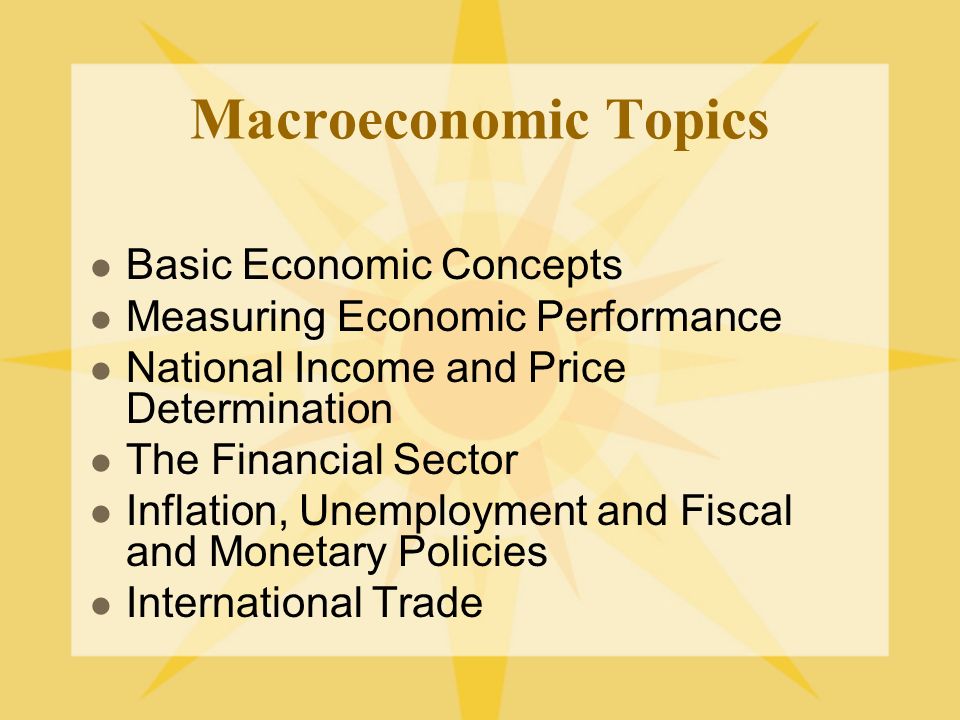 Macroeconomic Topics

- Basic Economic Concepts
- Measuring Economic Performance
- National Income and Price Determination
- The Financial Sector
- Inflation, Unemployment and Fiscal and Monetary Policies
- International Trade